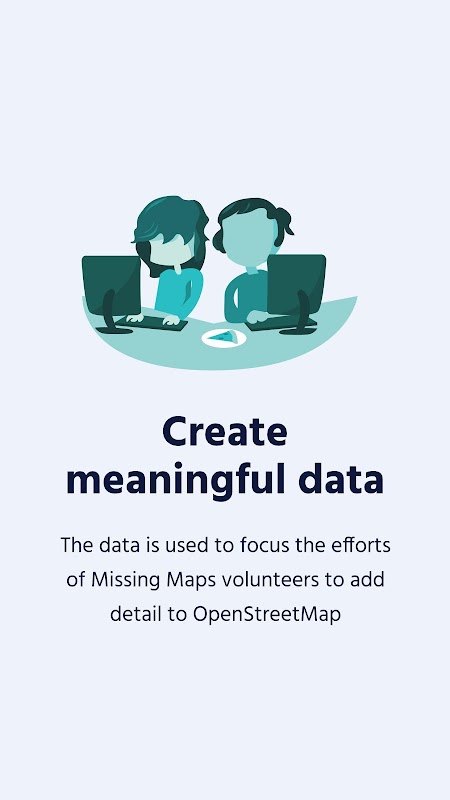 Create meaningful data

The data is used to focus the efforts of Missing Maps volunteers to add detail to OpenStreetMap